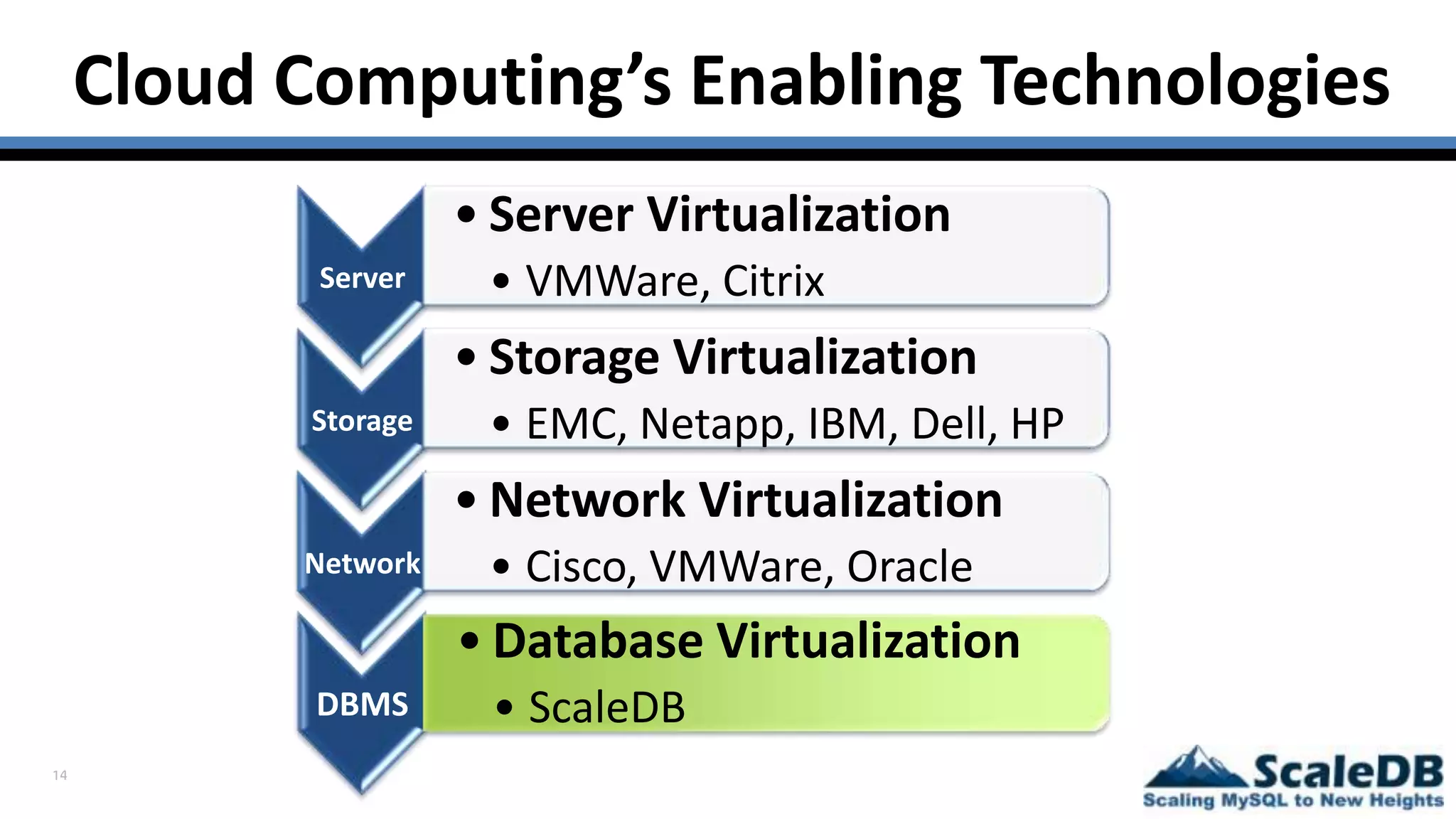 Cloud Computing's Enabling Technologies

Server
• Server Virtualization
• VMWare, Citrix

Storage
• Storage Virtualization
• EMC, Netapp, IBM, Dell, HP

Network
• Network Virtualization
• Cisco, VMWare, Oracle

DBMS
• Database Virtualization
• ScaleDB

14

ScaleDB
Scaling MySQL to New Heights